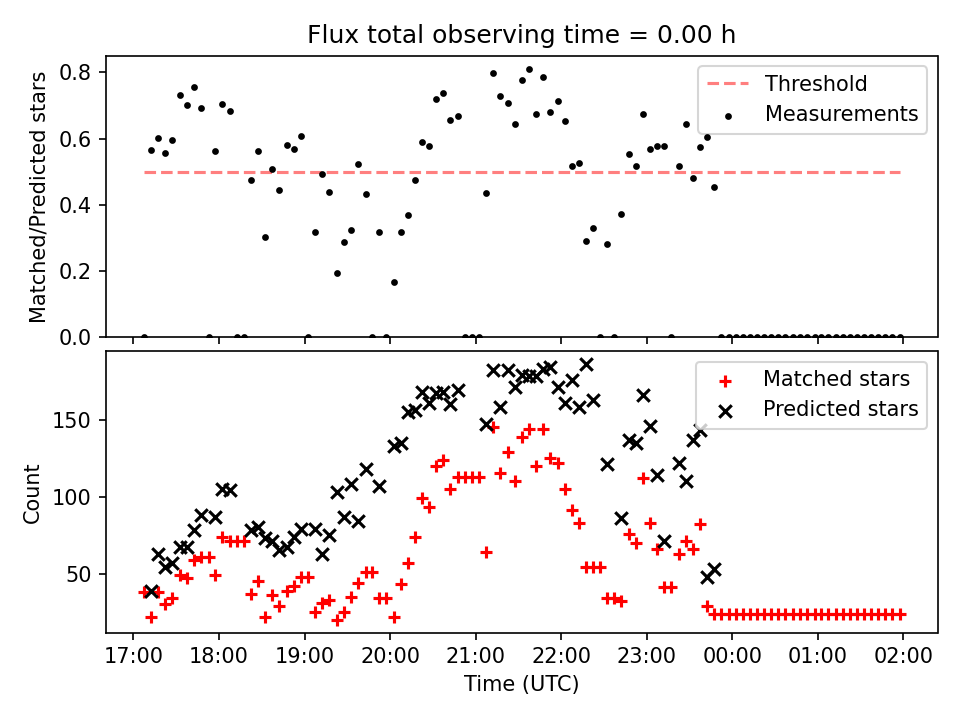 Flux total observing time = 0.00 h

Matched/Predicted stars

0.8
0.6
0.4
0.2
0.0

Threshold
Measurements

Count

150
100
50

Matched stars
Predicted stars

17:00 18:00 19:00 20:00 21:00 22:00 23:00 00:00 01:00 02:00

Time (UTC)